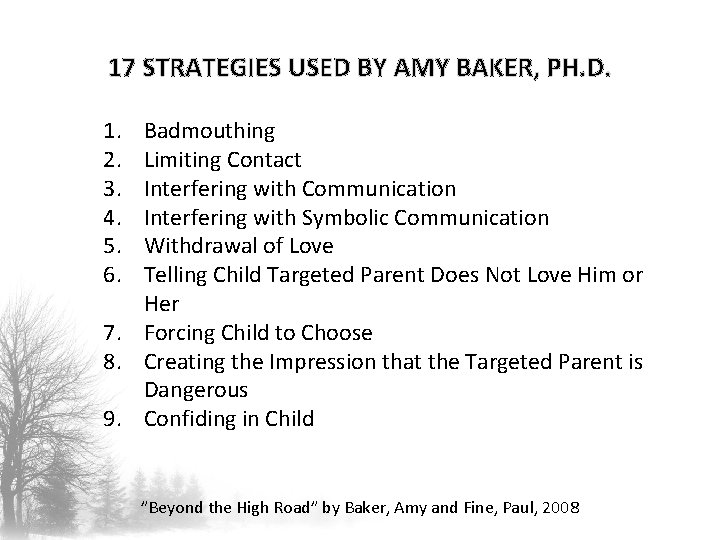 17 STRATEGIES USED BY AMY BAKER, PH.D.

1. Badmouthing
2. Limiting Contact
3. Interfering with Communication
4. Interfering with Symbolic Communication
5. Withdrawal of Love
6. Telling Child Targeted Parent Does Not Love Him or Her
7. Forcing Child to Choose
8. Creating the Impression that the Targeted Parent is Dangerous
9. Confiding in Child

"Beyond the High Road" by Baker, Amy and Fine, Paul, 2008